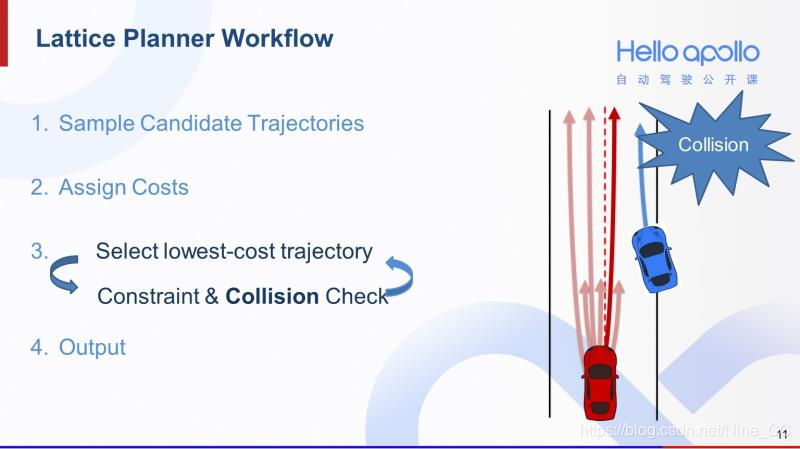 Lattice Planner Workflow

Hello apollo
自动驾驶公开课

1. Sample Candidate Trajectories

2. Assign Costs

3. Select lowest-cost trajectory

Constraint & **Collision** Check

4. Output

Collision

11

https://blog.csdn.net/Nine_CC